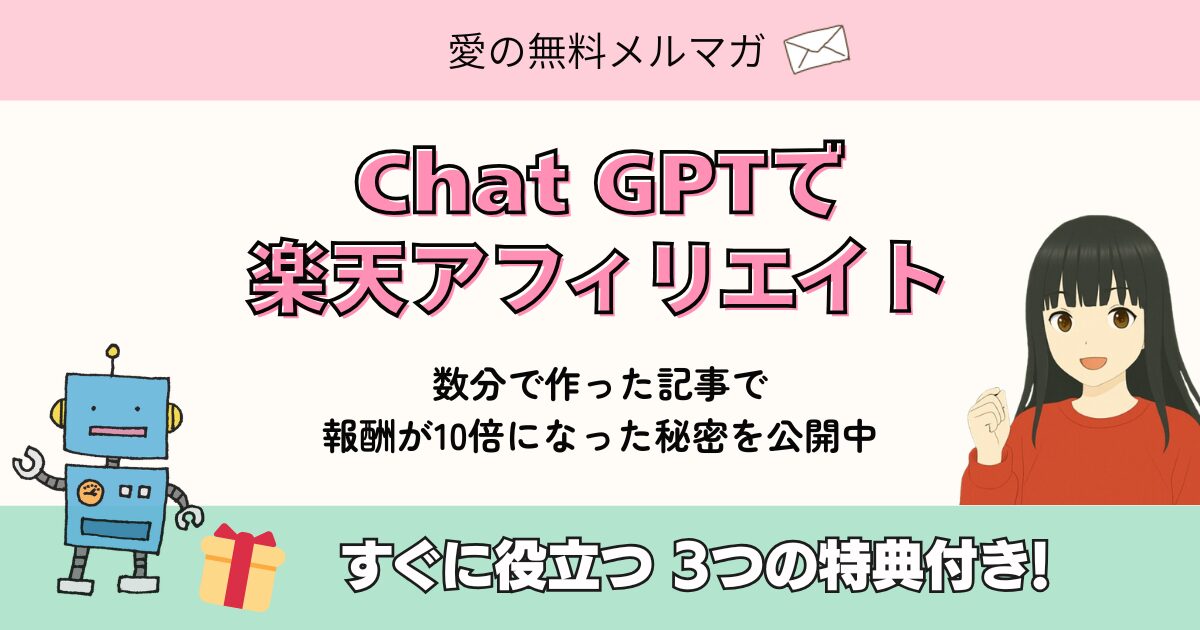 愛の無料メルマガ

Chat GPTで
楽天アフィリエイト

数分で作った記事で
報酬が10倍になった秘密を公開中

すぐに役立つ 3つの特典付き!